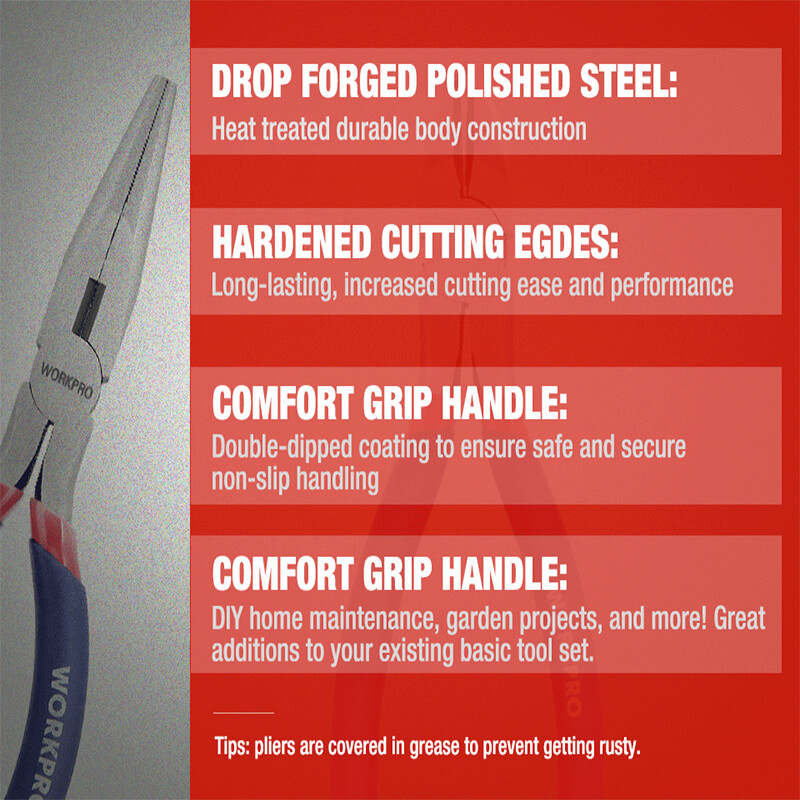 WORKPRO

WORKPRO

DROP FORGED POLISHED STEEL:
Heat treated durable body construction

HARDENED CUTTING EGDES:
Long-lasting, increased cutting ease and performance

COMFORT GRIP HANDLE:
Double-dipped coating to ensure safe and secure non-slip handling

COMFORT GRIP HANDLE:
DIY home maintenance, garden projects, and more! Great additions to your existing basic tool set.

Tips: pliers are covered in grease to prevent getting rusty.